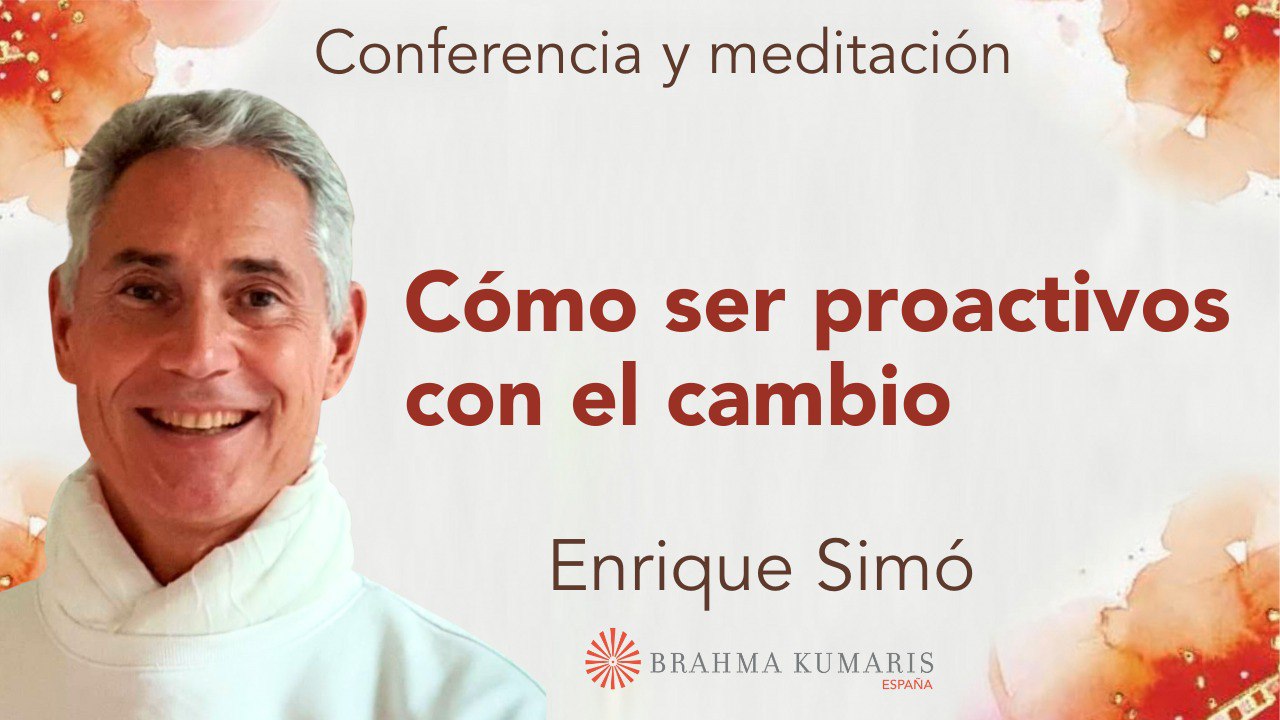 Conferencia y meditación

Cómo ser proactivos con el cambio

Enrique Simó

BRAHMA KUMARIS
ESPAÑA